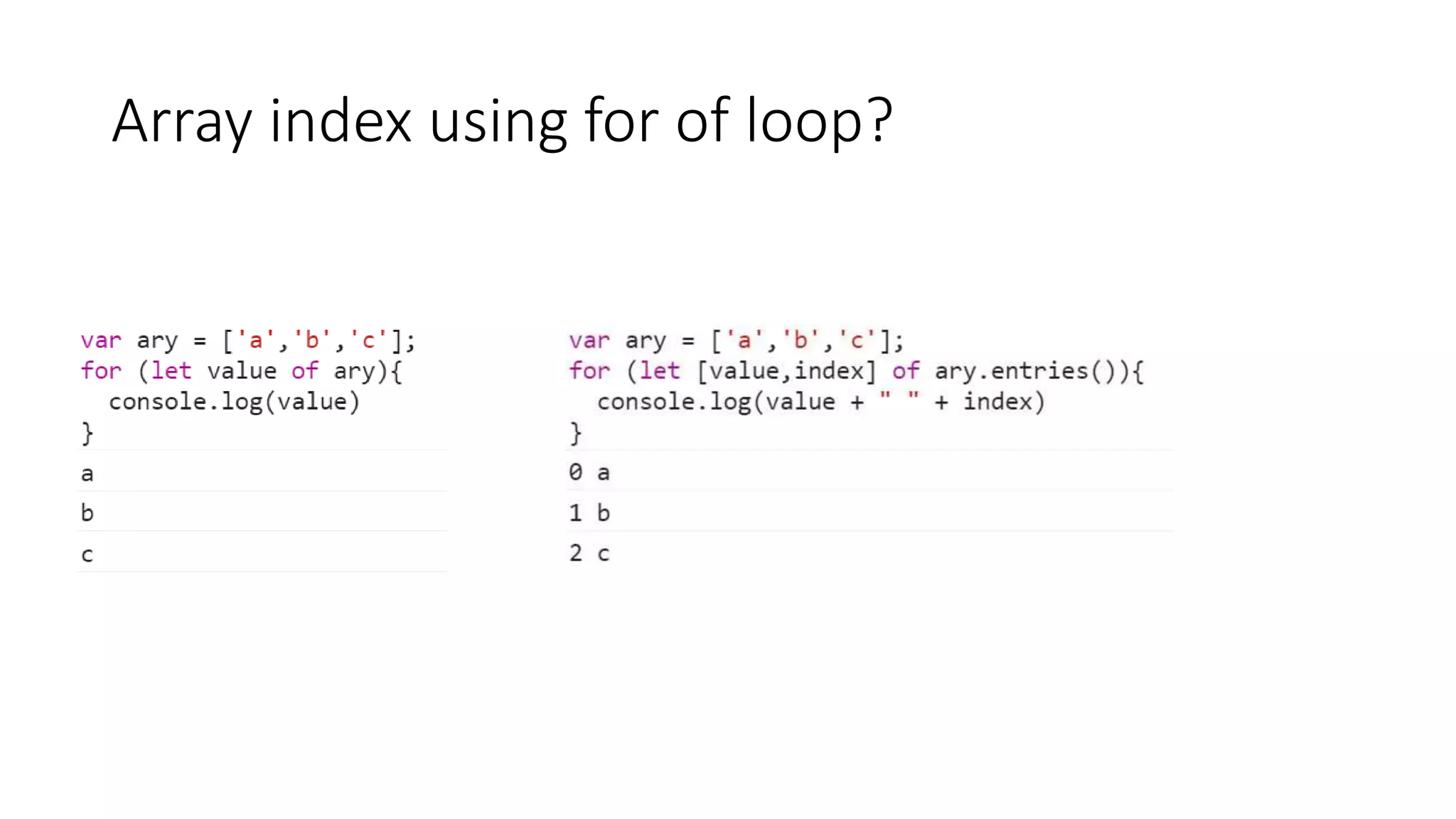 Array index using for of loop?

var ary = ['a','b','c'];
for (let value of ary){
  console.log(value)
}

a

b

c

var ary = ['a','b','c'];
for (let [value,index] of ary.entries()){
  console.log(value + " " + index)
}

0 a

1 b

2 c